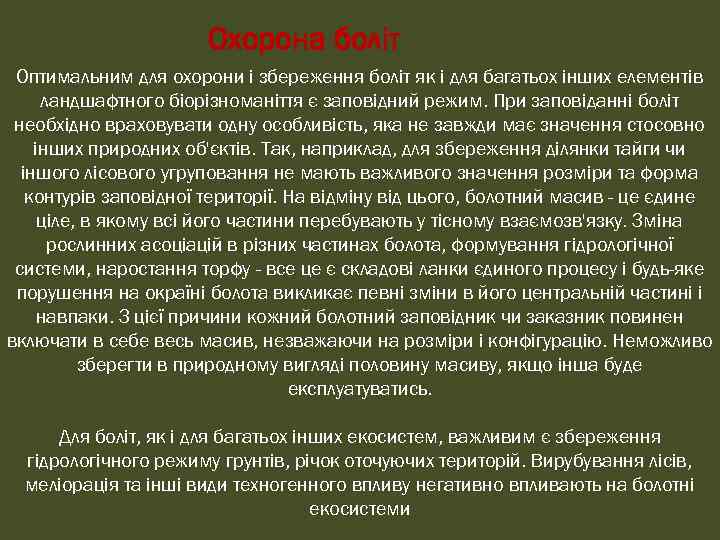 Охорона боліт

Оптимальним для охорони і збереження боліт як і для багатьох інших елементів ландшафтного біорізноманіття є заповідний режим. При заповіданні боліт необхідно враховувати одну особливість, яка не завжди має значення стосовно інших природних об'єктів. Так, наприклад, для збереження ділянки тайги чи іншого лісового угруповання не мають важливого значення розміри та форма контурів заповідної території. На відміну від цього, болотний масив - це єдине ціле, в якому всі його частини перебувають у тісному взаємозв'язку. Зміна рослинних асоціацій в різних частинах болота, формування гідрологічної системи, наростання торфу - все це є складові ланки єдиного процесу і будь-яке порушення на окраїні болота викликає певні зміни в його центральній частині і навпаки. З цієї причини кожний болотний заповідник чи заказник повинен включати в себе весь масив, незважаючи на розміри і конфігурацію. Неможливо зберегти в природному вигляді половину масиву, якщо інша буде експлуатуватись.

Для боліт, як і для багатьох інших екосистем, важливим є збереження гідрологічного режиму грунтів, річок оточуючих територій. Вирубування лісів, меліорація та інші види техногенного впливу негативно впливають на болотні екосистеми